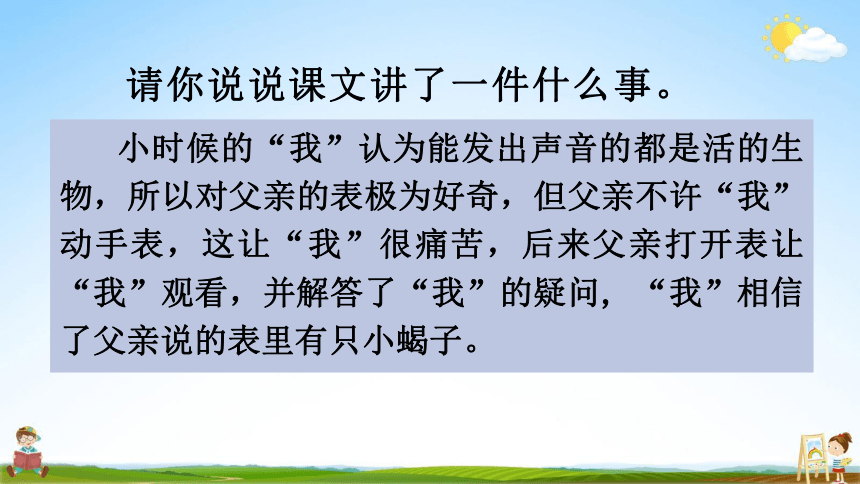 请你说说课文讲了一件什么事。

小时候的“我”认为能发出声音的都是活的生物，所以对父亲的表极为好奇，但父亲不许“我”动手表，这让“我”很痛苦，后来父亲打开表让“我”观看，并解答了“我”的疑问，“我”相信了父亲说的表里有只小蝎子。